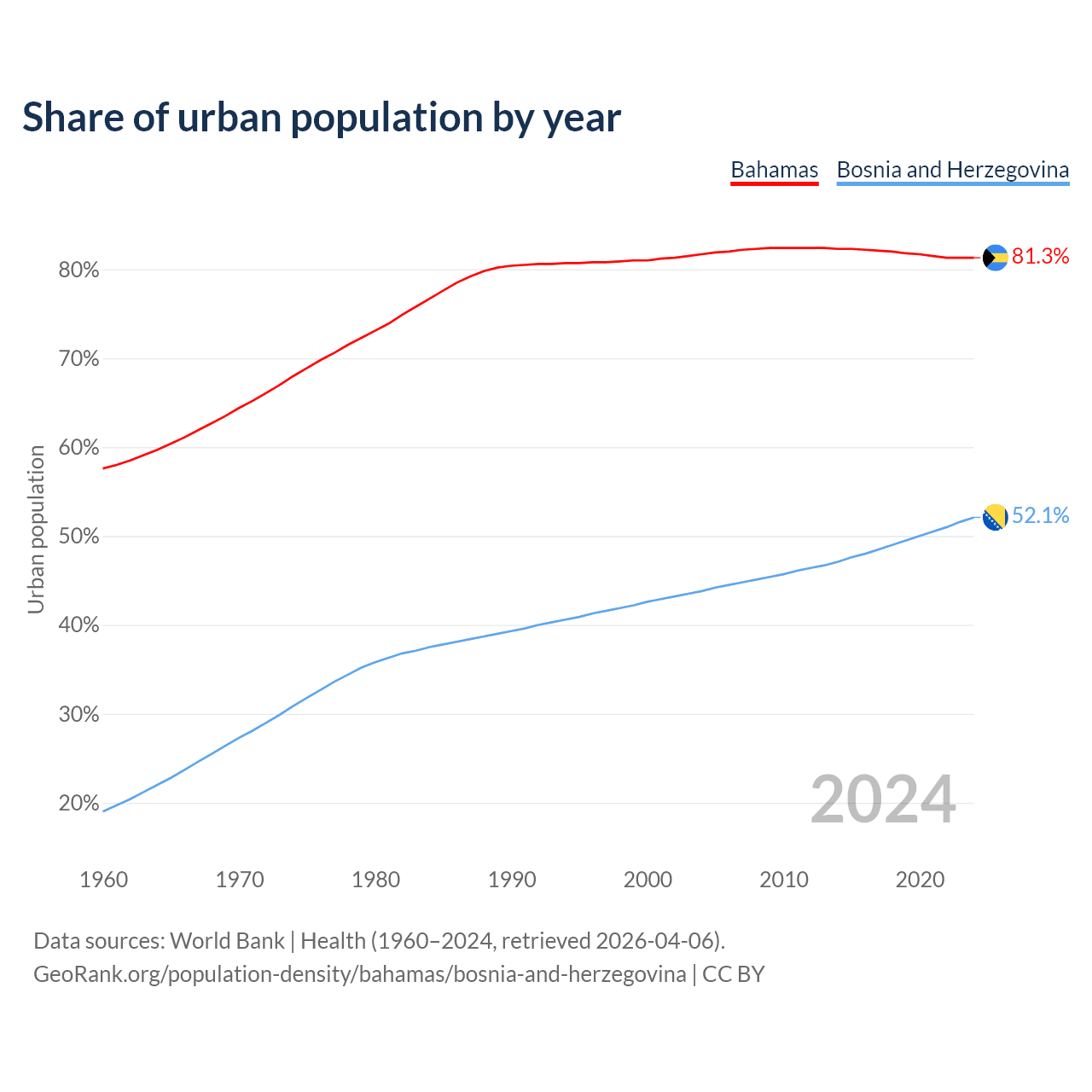 Share of urban population by year

Bahamas Bosnia and Herzegovina

Urban population

80%
70%
60%
50%
40%
30%
20%

81.3%
52.1%

2024

1960 1970 1980 1990 2000 2010 2020

Data sources: World Bank | Health (1960–2024, retrieved 2026-04-06).
GeoRank.org/population-density/bahamas/bosnia-and-herzegovina | CC BY